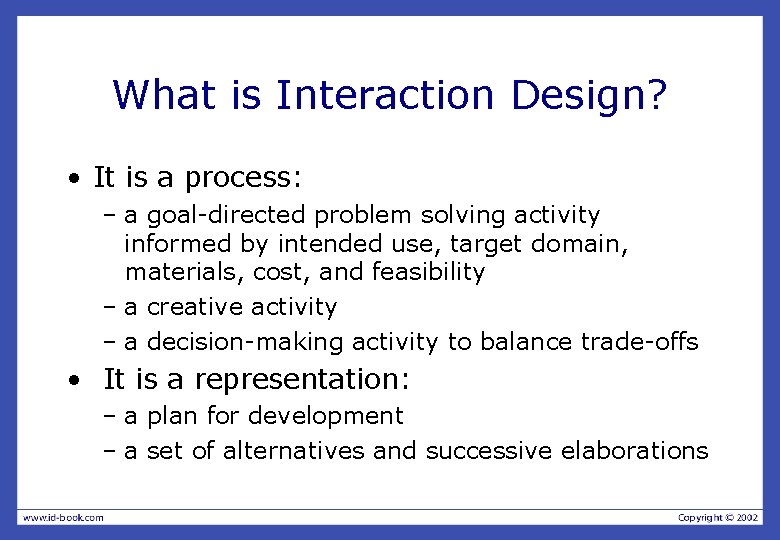 What is Interaction Design?

• It is a process:

– a goal-directed problem solving activity informed by intended use, target domain, materials, cost, and feasibility

– a creative activity

– a decision-making activity to balance trade-offs

• It is a representation:

– a plan for development

– a set of alternatives and successive elaborations

www.id-book.com

Copyright © 2002